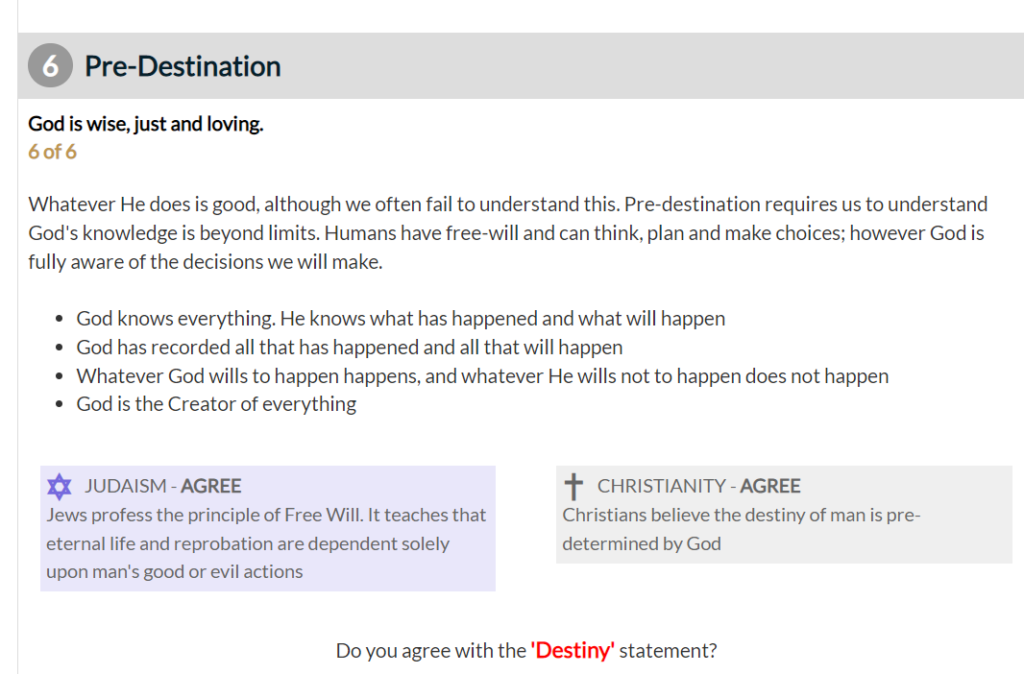 6 Pre-Destination

God is wise, just and loving.
6 of 6

Whatever He does is good, although we often fail to understand this. Pre-destination requires us to understand God's knowledge is beyond limits. Humans have free-will and can think, plan and make choices; however God is fully aware of the decisions we will make.

- God knows everything. He knows what has happened and what will happen
- God has recorded all that has happened and all that will happen
- Whatever God wills to happen happens, and whatever He wills not to happen does not happen
- God is the Creator of everything

JUDAISM - AGREE
Jews profess the principle of Free Will. It teaches that eternal life and reprobation are dependent solely upon man's good or evil actions

CHRISTIANITY - AGREE
Christians believe the destiny of man is pre-determined by God

Do you agree with the 'Destiny' statement?